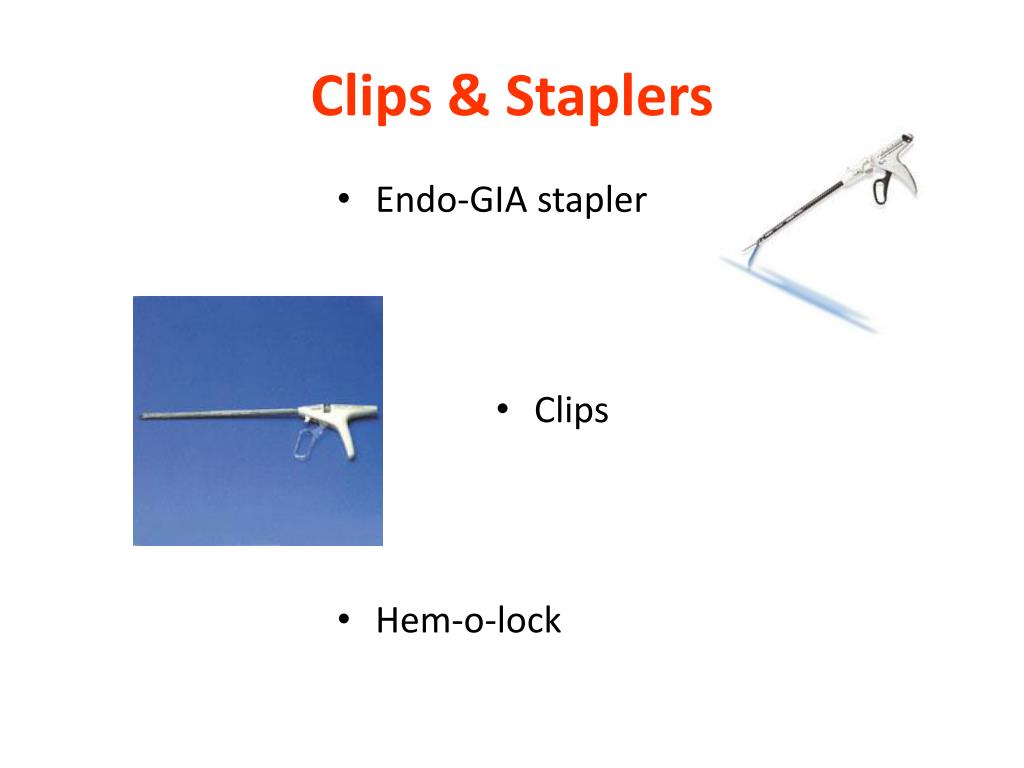 Clips & Staplers

• Endo-GIA stapler

• Clips

• Hem-o-lock